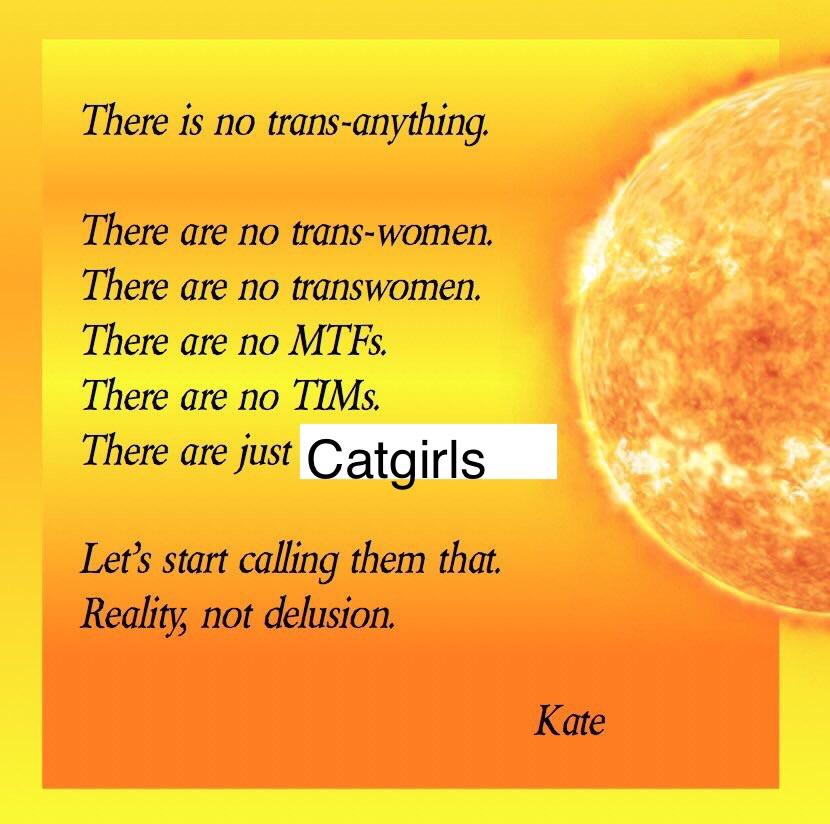 There is no trans-anything.

There are no trans-women.
There are no transwomen.
There are no MTFs.
There are no TIMs.
There are just Catgirls

Let's start calling them that.
Reality, not delusion.

Kate